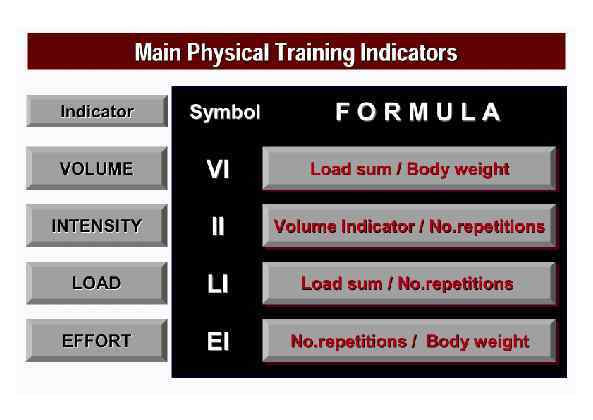 Main Physical Training Indicators

| Indicator | Symbol | FORMULA |
|---|---|---|
| VOLUME | VI | Load sum / Body weight |
| INTENSITY | II | Volume Indicator / No.repetitions |
| LOAD | LI | Load sum / No.repetitions |
| EFFORT | EI | No.repetitions / Body weight |